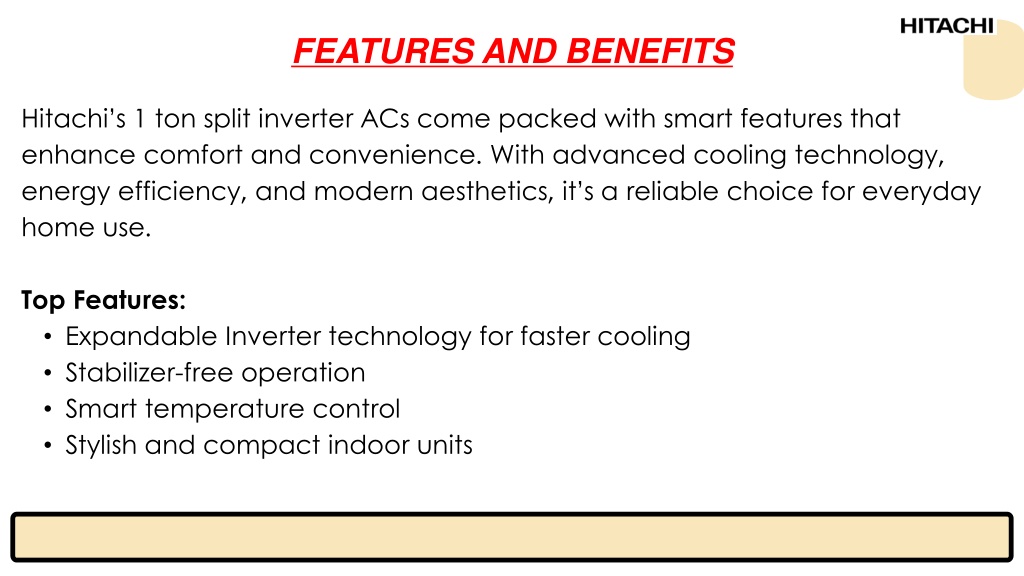 HITACHI

FEATURES AND BENEFITS

Hitachi's 1 ton split inverter ACs come packed with smart features that enhance comfort and convenience. With advanced cooling technology, energy efficiency, and modern aesthetics, it's a reliable choice for everyday home use.

Top Features:
• Expandable Inverter technology for faster cooling
• Stabilizer-free operation
• Smart temperature control
• Stylish and compact indoor units